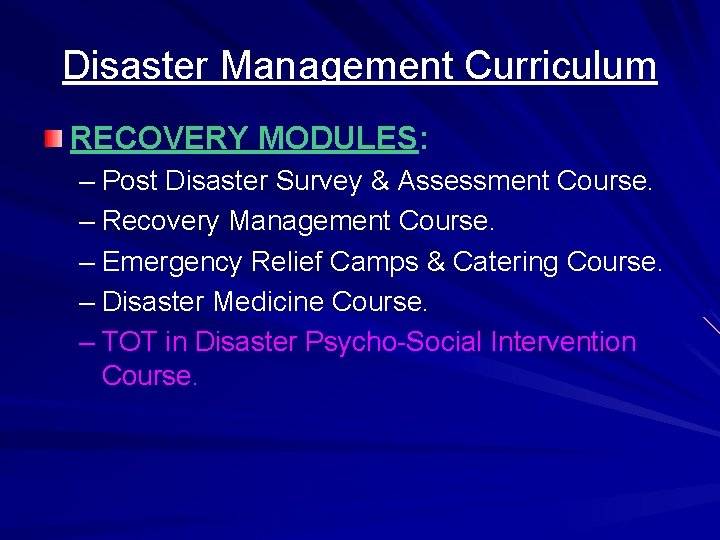 Disaster Management Curriculum

RECOVERY MODULES:
– Post Disaster Survey & Assessment Course.
– Recovery Management Course.
– Emergency Relief Camps & Catering Course.
– Disaster Medicine Course.
– TOT in Disaster Psycho-Social Intervention Course.